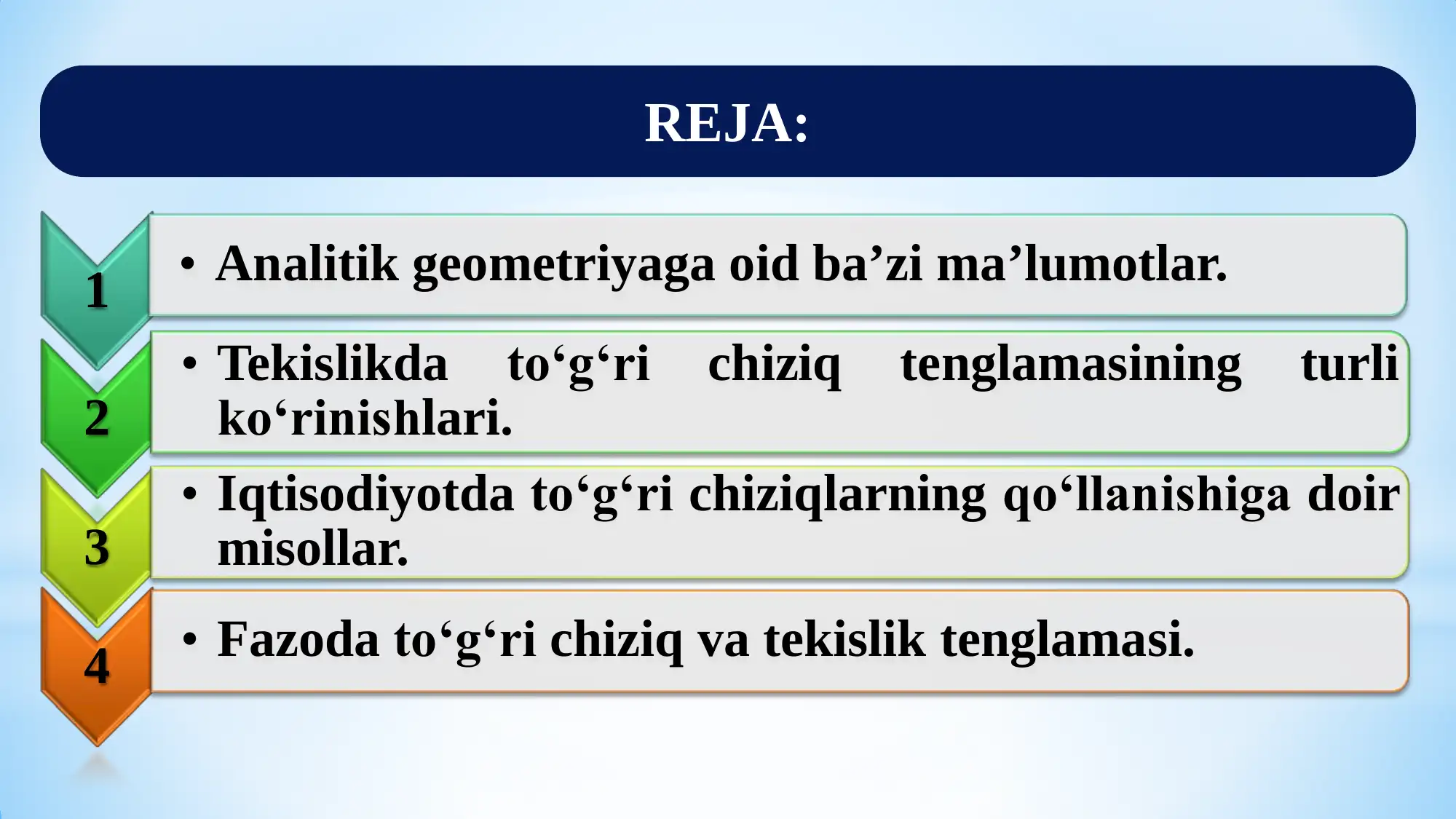 REJA:

1
• Analitik geometriyaga oid ba’zi ma’lumotlar.

2
• Tekislikda to‘g‘ri chiziq tenglamasining turli ko‘rinishlari.

3
• Iqtisodiyotda to‘g‘ri chiziqlarning qo‘llanishiga doir misollar.

4
• Fazoda to‘g‘ri chiziq va tekislik tenglamasi.